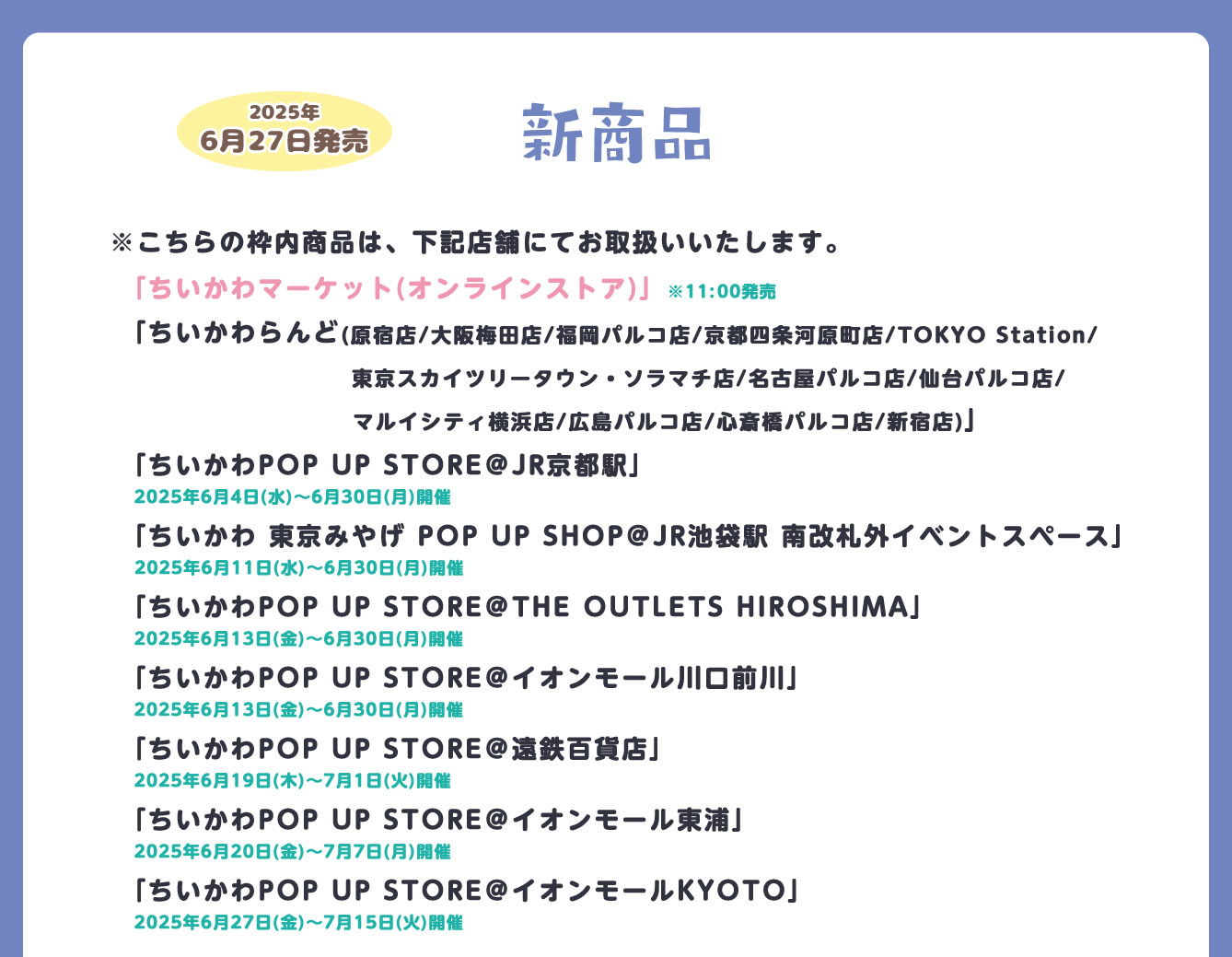 2025年
6月27日発売

新商品

※こちらの枠内商品は、下記店舗にてお取扱いいたします。

「ちいかわマーケット(オンラインストア)」 ※11:00発売

「ちいかわらんど(原宿店/大阪梅田店/福岡パルコ店/京都四条河原町店/TOKYO Station/東京スカイツリータウン・ソラマチ店/名古屋パルコ店/仙台パルコ店/マルイシティ横浜店/広島パルコ店/心斎橋パルコ店/新宿店)」

「ちいかわPOP UP STORE@JR京都駅」
2025年6月4日(水)～6月30日(月)開催

「ちいかわ 東京みやげ POP UP SHOP@JR池袋駅 南改札外イベントスペース」
2025年6月11日(水)～6月30日(月)開催

「ちいかわPOP UP STORE@THE OUTLETS HIROSHIMA」
2025年6月13日(金)～6月30日(月)開催

「ちいかわPOP UP STORE@イオンモール川口前川」
2025年6月13日(金)～6月30日(月)開催

「ちいかわPOP UP STORE@遠鉄百貨店」
2025年6月19日(木)～7月1日(火)開催

「ちいかわPOP UP STORE@イオンモール東浦」
2025年6月20日(金)～7月7日(月)開催

「ちいかわPOP UP STORE@イオンモールKYOTO」
2025年6月27日(金)～7月15日(火)開催